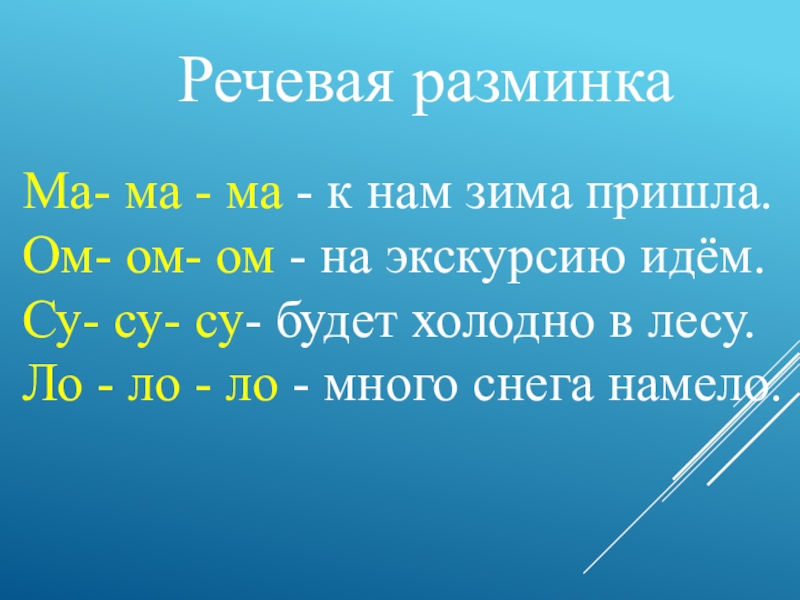 Речевая разминка

Ма- ма - ма - к нам зима пришла.
Ом- ом- ом - на экскурсию идём.
Су- су- су- будет холодно в лесу.
Ло - ло - ло - много снега намело.